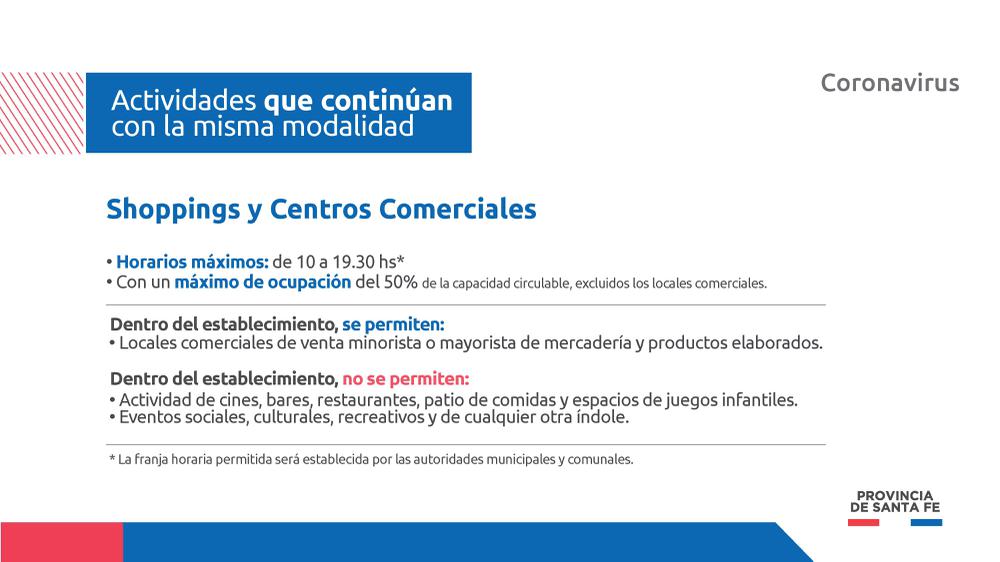 Actividades que continúan con la misma modalidad

Coronavirus

Shoppings y Centros Comerciales

• Horarios máximos: de 10 a 19.30 hs*
• Con un máximo de ocupación del 50% de la capacidad circulable, excluidos los locales comerciales.

Dentro del establecimiento, se permiten:
• Locales comerciales de venta minorista o mayorista de mercadería y productos elaborados.

Dentro del establecimiento, no se permiten:
• Actividad de cines, bares, restaurantes, patio de comidas y espacios de juegos infantiles.
• Eventos sociales, culturales, recreativos y de cualquier otra índole.

* La franja horaria permitida será establecida por las autoridades municipales y comunales.

PROVINCIA DE SANTA FE